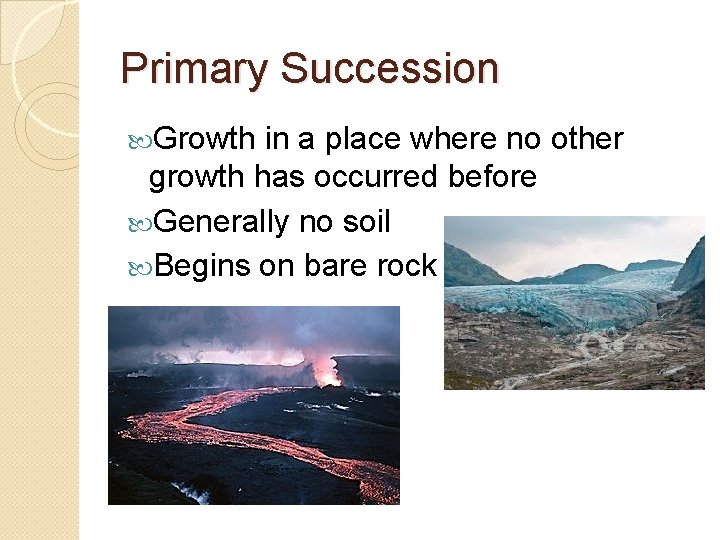 Primary Succession

Growth in a place where no other growth has occurred before

Generally no soil

Begins on bare rock